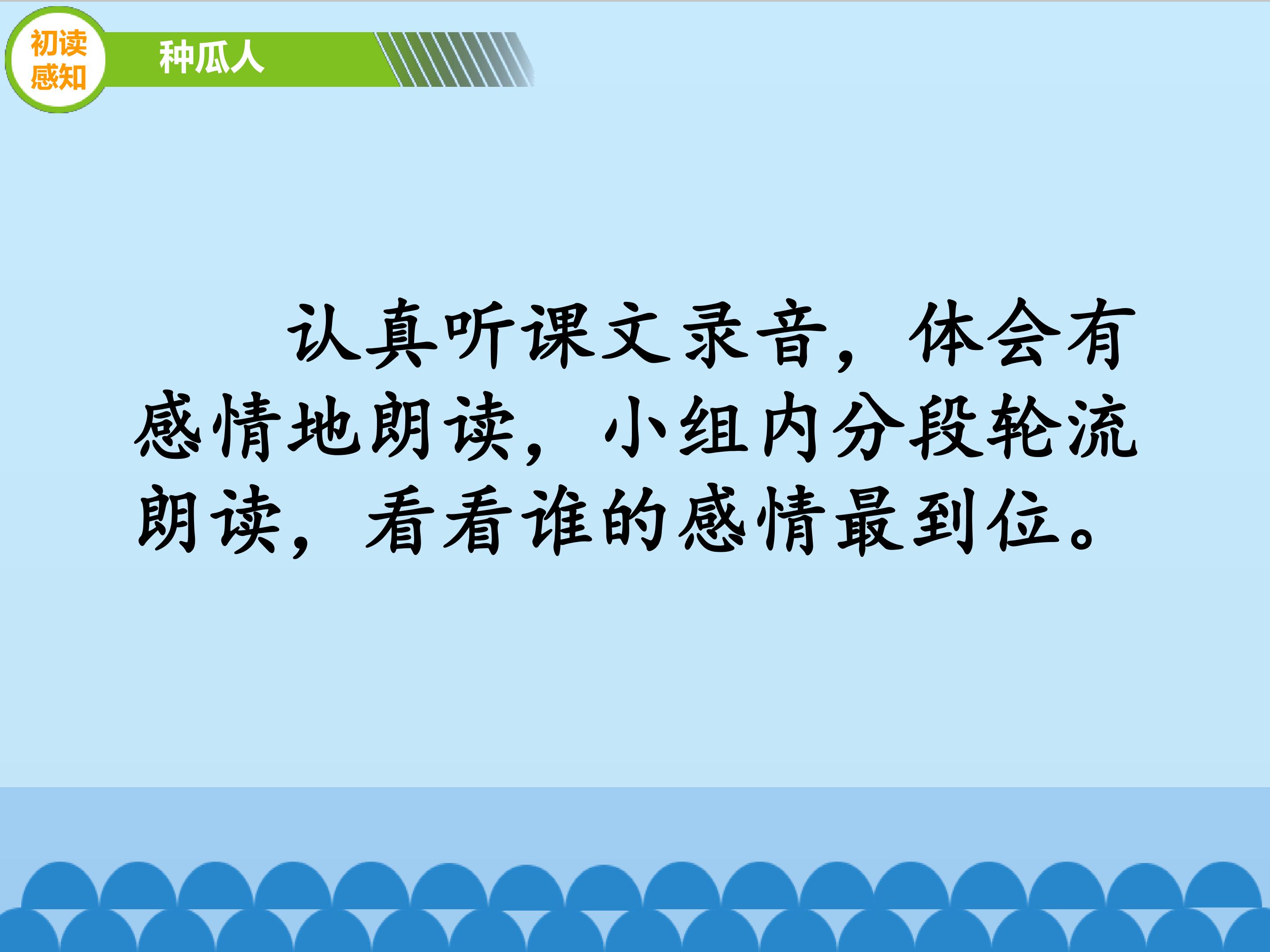 初读感知

种瓜人

认真听课文录音，体会有感情地朗读，小组内分段轮流朗读，看看谁的感情最到位。